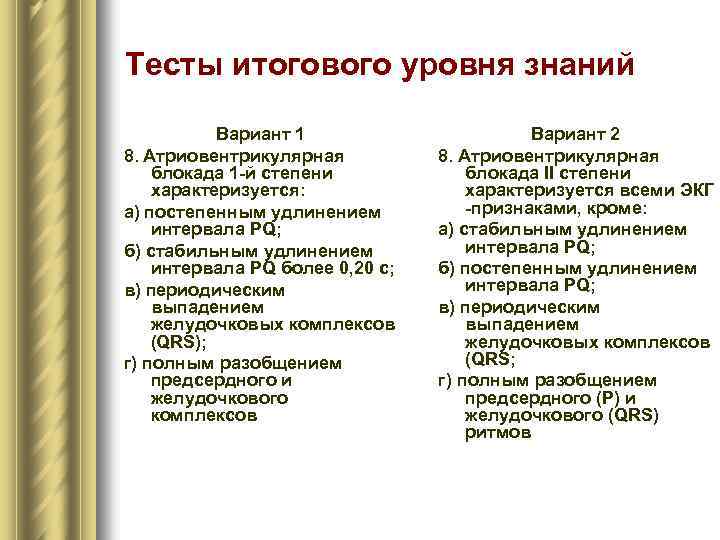 Тесты итогового уровня знаний

Вариант 1

8. Атриовентрикулярная блокада 1-й степени характеризуется:

а) постепенным удлинением интервала PQ;

б) стабильным удлинением интервала PQ более 0,20 с;

в) периодическим выпадением желудочковых комплексов (QRS);

г) полным разобщением предсердного и желудочкового комплексов

Вариант 2

8. Атриовентрикулярная блокада II степени характеризуется всеми ЭКГ -признаками, кроме:

а) стабильным удлинением интервала PQ;

б) постепенным удлинением интервала PQ;

в) периодическим выпадением желудочковых комплексов (QRS;

г) полным разобщением предсердного (P) и желудочкового (QRS) ритмов